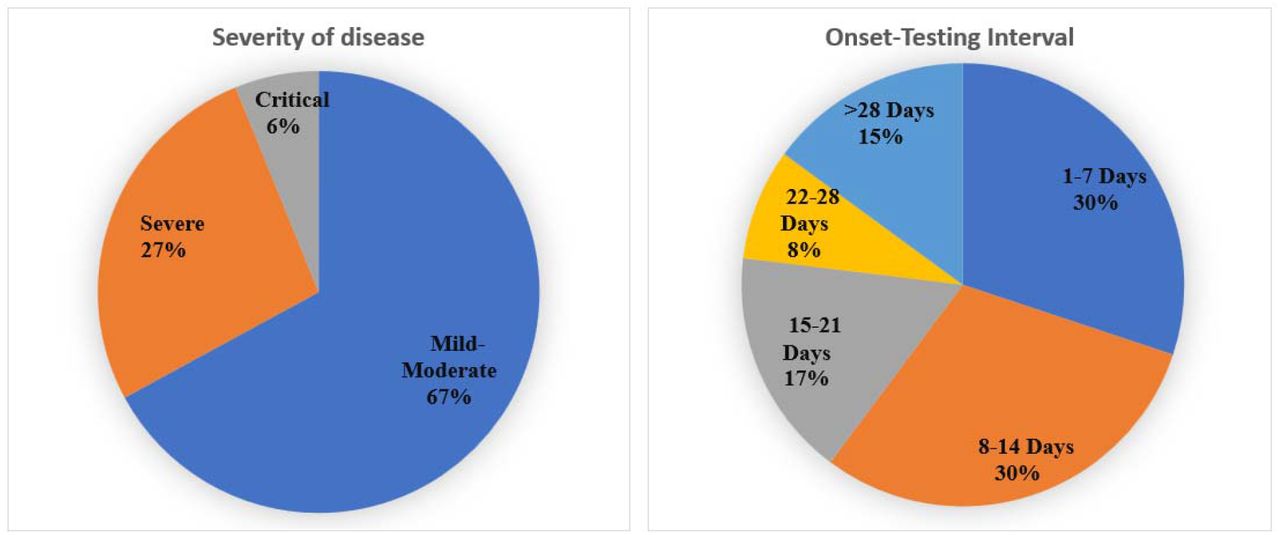 Severity of disease

Critical
6%

Severe
27%

Mild-Moderate
67%

Onset-Testing Interval

>28 Days
15%

1-7 Days
30%

22-28 Days
8%

15-21 Days
17%

8-14 Days
30%